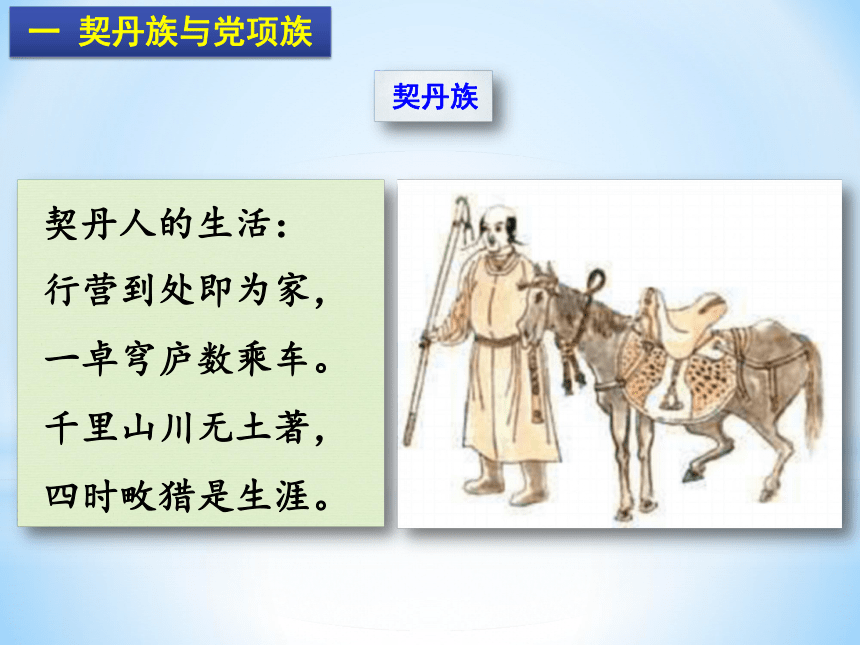 一 契丹族与党项族

契丹族

契丹人的生活：
行营到处即为家，
一卓穹庐数乘车。
千里山川无土著，
四时畋猎是生涯。